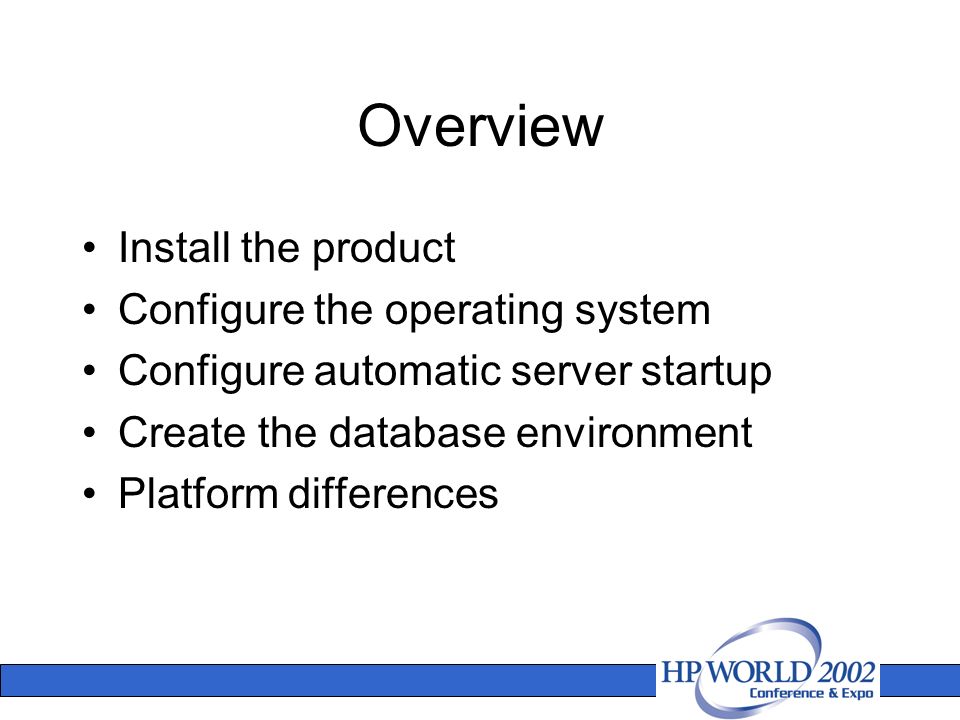 Overview

• Install the product
• Configure the operating system
• Configure automatic server startup
• Create the database environment
• Platform differences

HP WORLD 2002
Conference & Expo